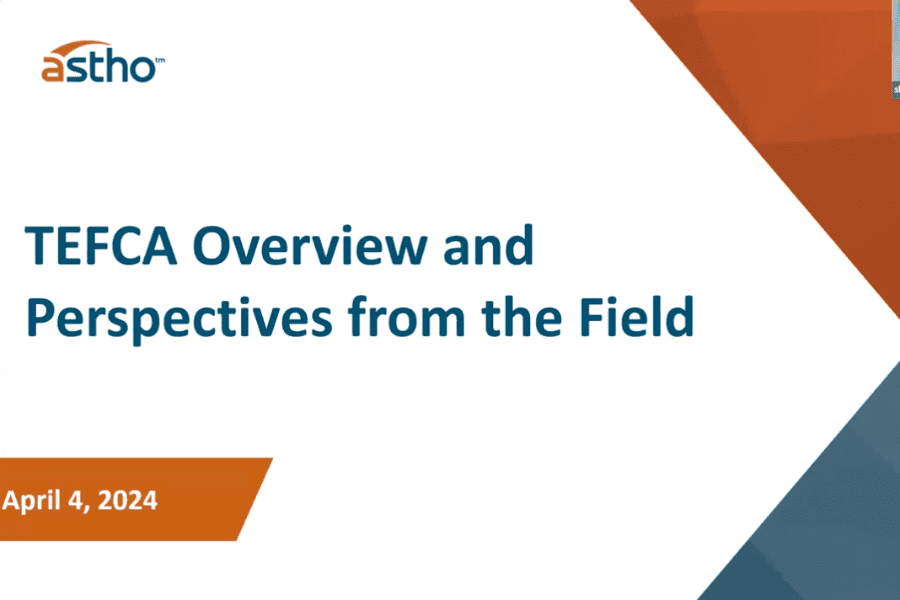 astho™

TEFCA Overview and Perspectives from the Field

April 4, 2024